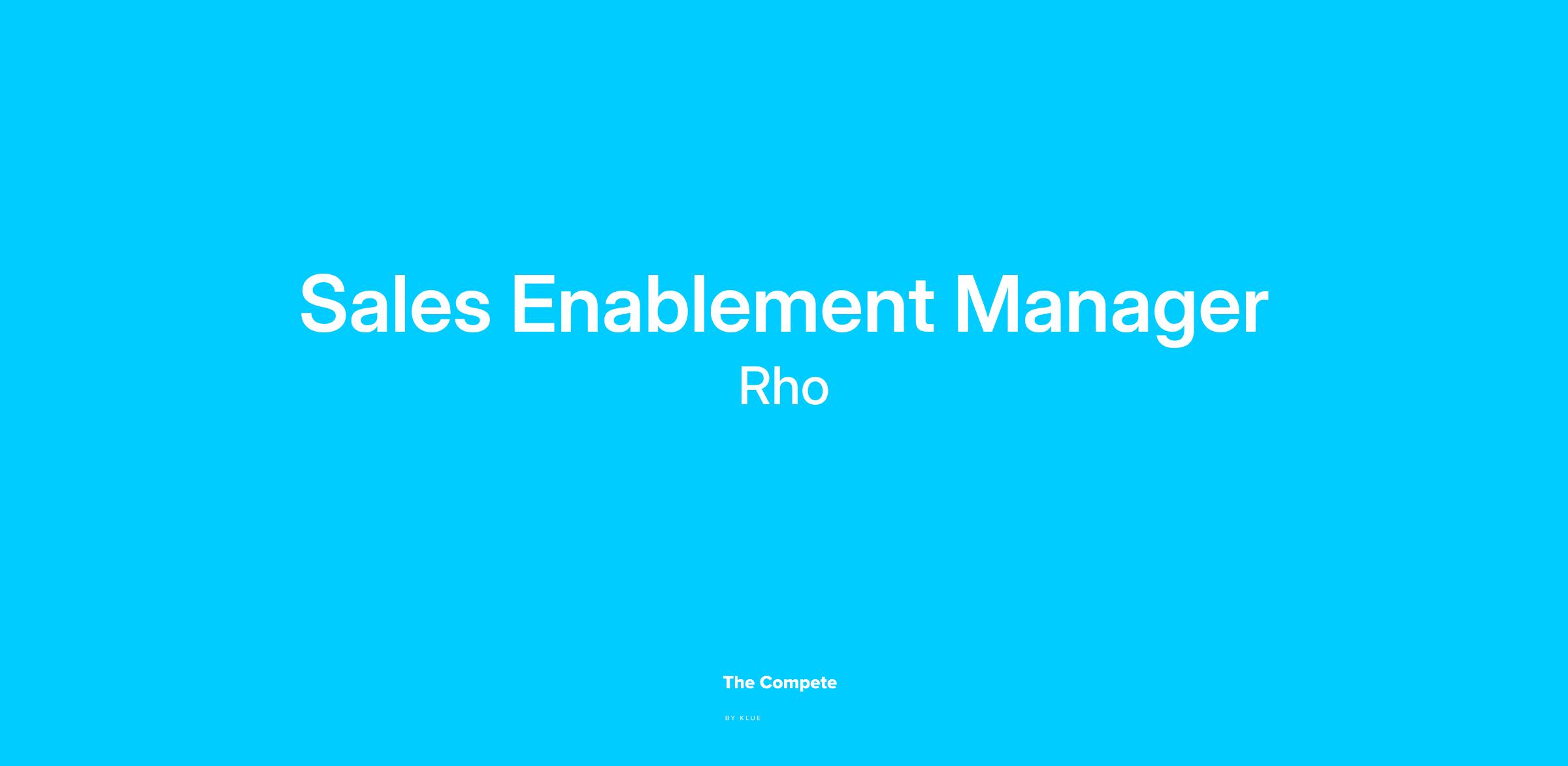 Sales Enablement Manager

Rho

The Compete

BY KLUE